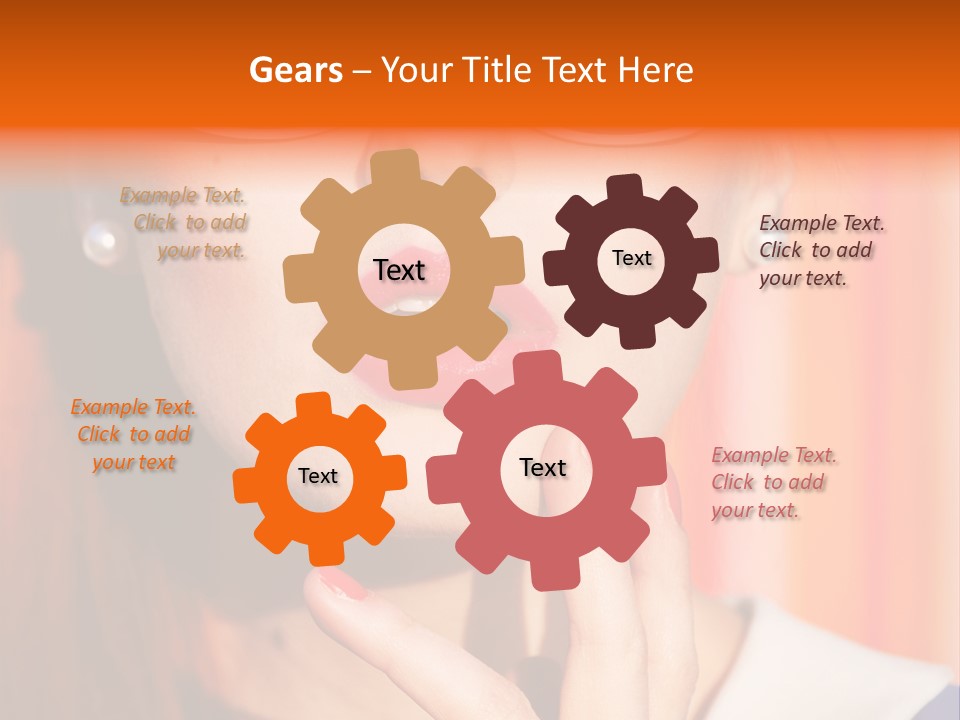 Gears – Your Title Text Here

Example Text. Click to add your text.

Text

Text

Example Text. Click to add your text.

Example Text. Click to add your text

Text

Text

Example Text. Click to add your text.